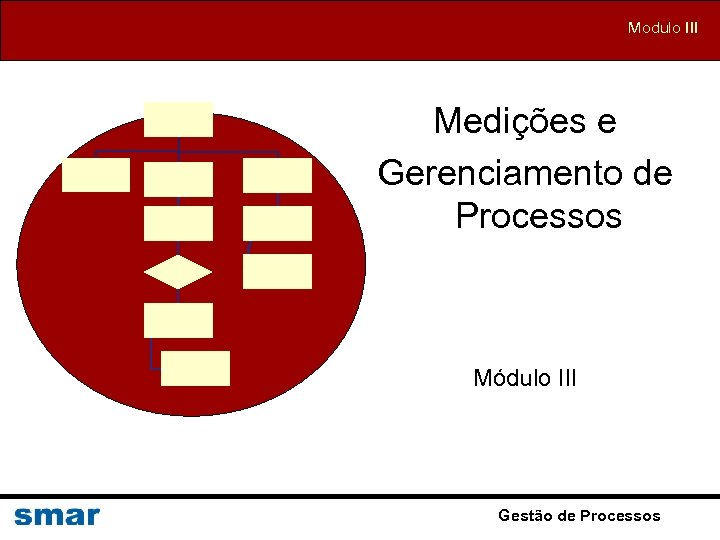 Modulo III

Medições e Gerenciamento de Processos

Módulo III

smar

Gestão de Processos